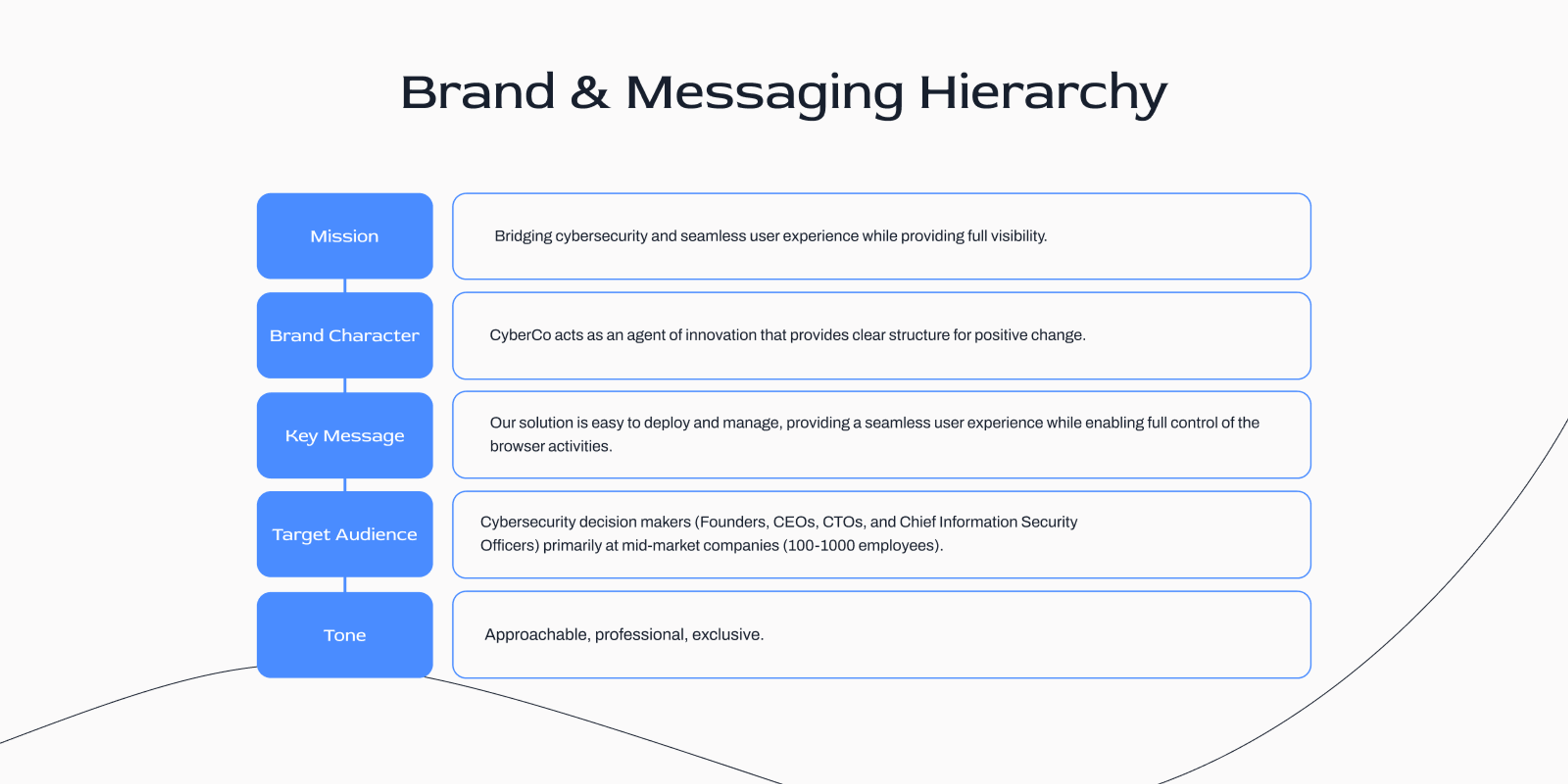 Brand & Messaging Hierarchy

Mission

Bridging cybersecurity and seamless user experience while providing full visibility.

Brand Character

CyberCo acts as an agent of innovation that provides clear structure for positive change.

Key Message

Our solution is easy to deploy and manage, providing a seamless user experience while enabling full control of the browser activities.

Target Audience

Cybersecurity decision makers (Founders, CEOs, CTOs, and Chief Information Security Officers) primarily at mid-market companies (100-1000 employees).

Tone

Approachable, professional, exclusive.